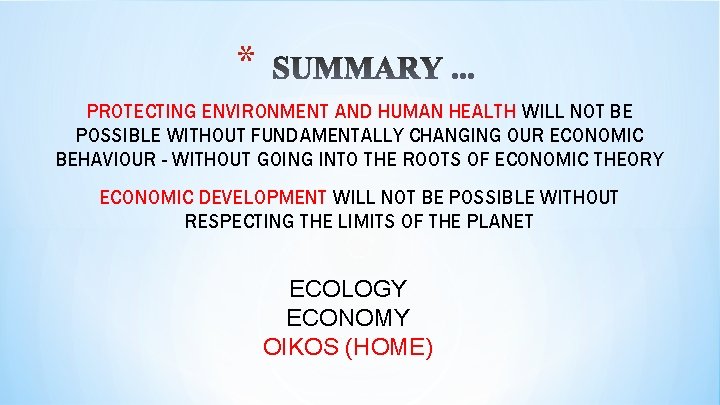 * SUMMARY …

PROTECTING ENVIRONMENT AND HUMAN HEALTH WILL NOT BE POSSIBLE WITHOUT FUNDAMENTALLY CHANGING OUR ECONOMIC BEHAVIOUR - WITHOUT GOING INTO THE ROOTS OF ECONOMIC THEORY

ECONOMIC DEVELOPMENT WILL NOT BE POSSIBLE WITHOUT RESPECTING THE LIMITS OF THE PLANET

ECOLOGY
ECONOMY
OIKOS (HOME)